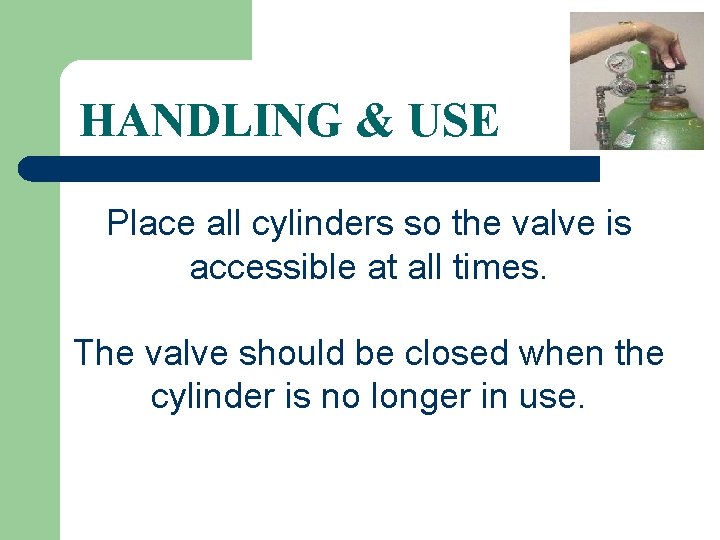 HANDLING & USE

Place all cylinders so the valve is accessible at all times.

The valve should be closed when the cylinder is no longer in use.